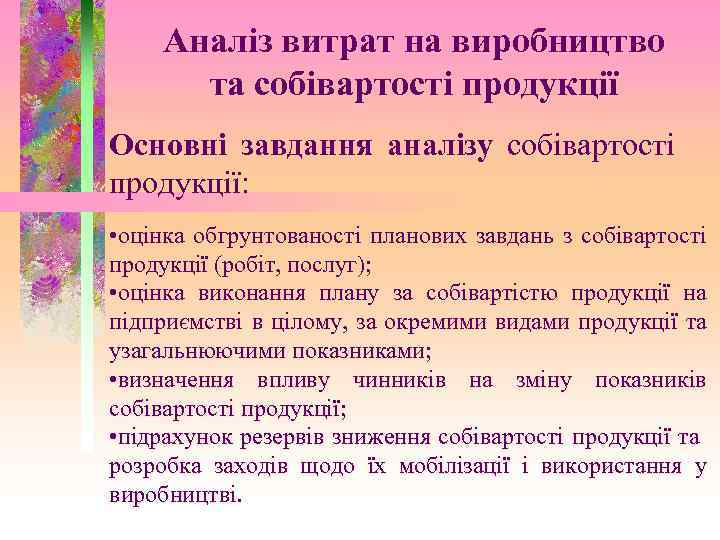 Аналіз витрат на виробництво та собівартості продукції

Основні завдання аналізу собівартості продукції:

•оцінка обгрунтованості планових завдань з собівартості продукції (робіт, послуг);
•оцінка виконання плану за собівартістю продукції на підприємстві в цілому, за окремими видами продукції та узагальнюючими показниками;
•визначення впливу чинників на зміну показників собівартості продукції;
•підрахунок резервів зниження собівартості продукції та розробка заходів щодо їх мобілізації і використання у виробництві.